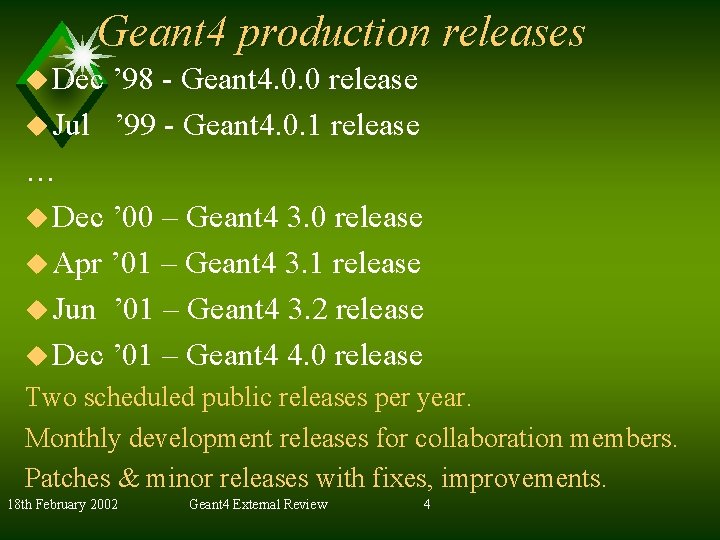 Geant4 production releases

Dec ’98 - Geant4.0.0 release
Jul ’99 - Geant4.0.1 release
…
Dec ’00 – Geant4 3.0 release
Apr ’01 – Geant4 3.1 release
Jun ’01 – Geant4 3.2 release
Dec ’01 – Geant4 4.0 release

Two scheduled public releases per year.
Monthly development releases for collaboration members.
Patches & minor releases with fixes, improvements.

18th February 2002 Geant4 External Review 4